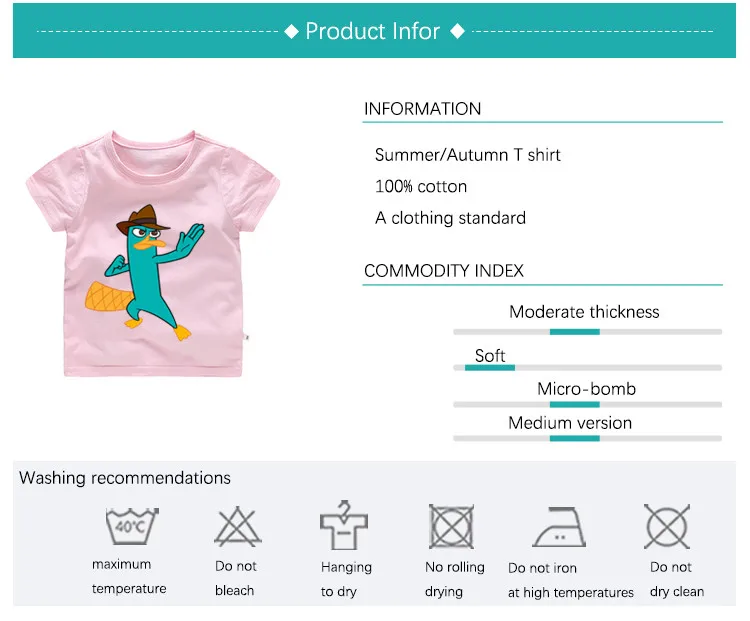 ◆ Product Infor ◆

INFORMATION

Summer/Autumn T shirt

100% cotton

A clothing standard

COMMODITY INDEX

Moderate thickness

Soft

Micro-bomb

Medium version

Washing recommendations

40℃

maximum temperature

Do not bleach

Hanging to dry

No rolling drying

Do not iron at high temperatures

Do not dry clean